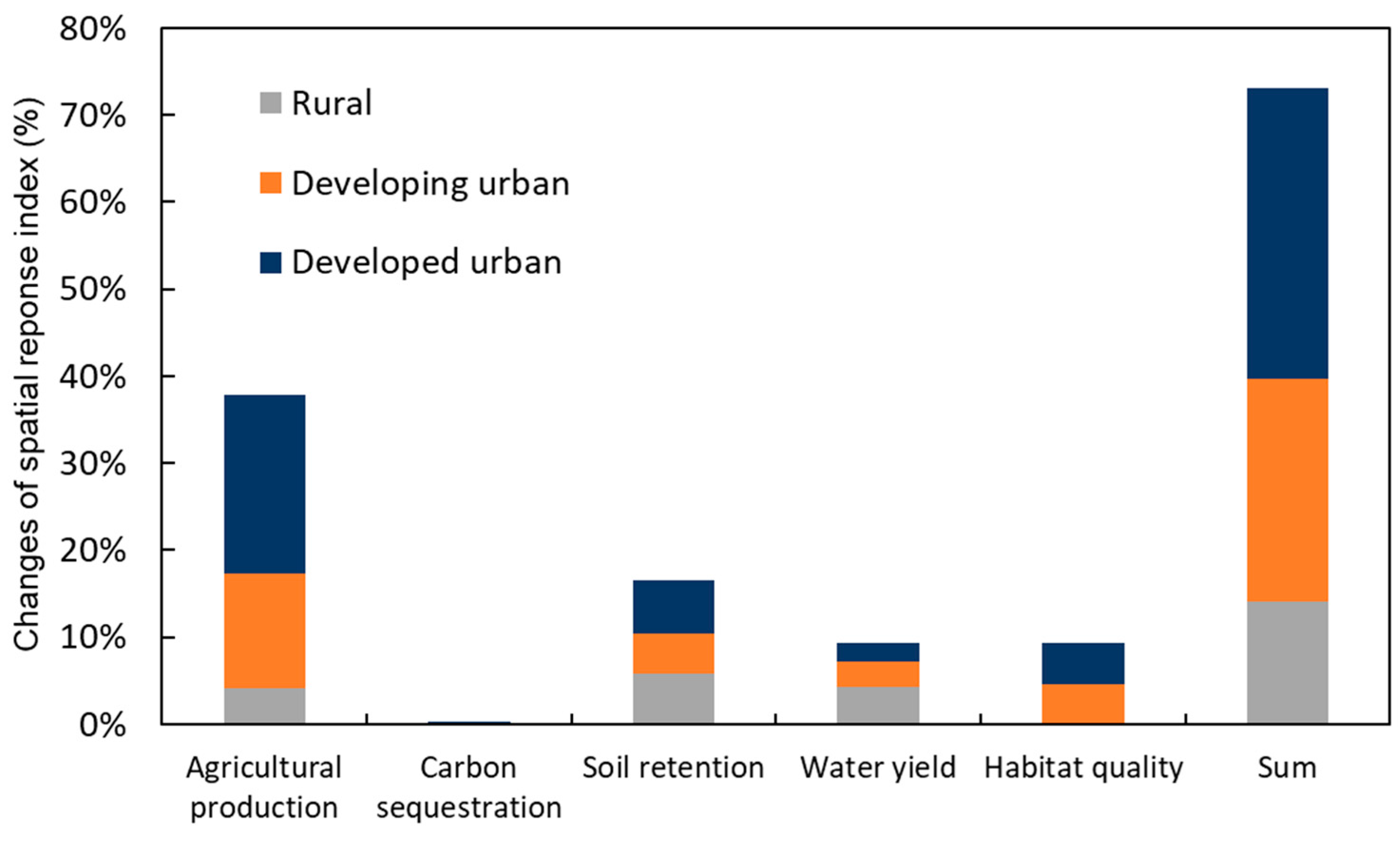 Changes of spatial reponse index (%)

80%
70%
60%
50%
40%
30%
20%
10%
0%

Rural
Developing urban
Developed urban

Agricultural production
Carbon sequestration
Soil retention
Water yield
Habitat quality
Sum